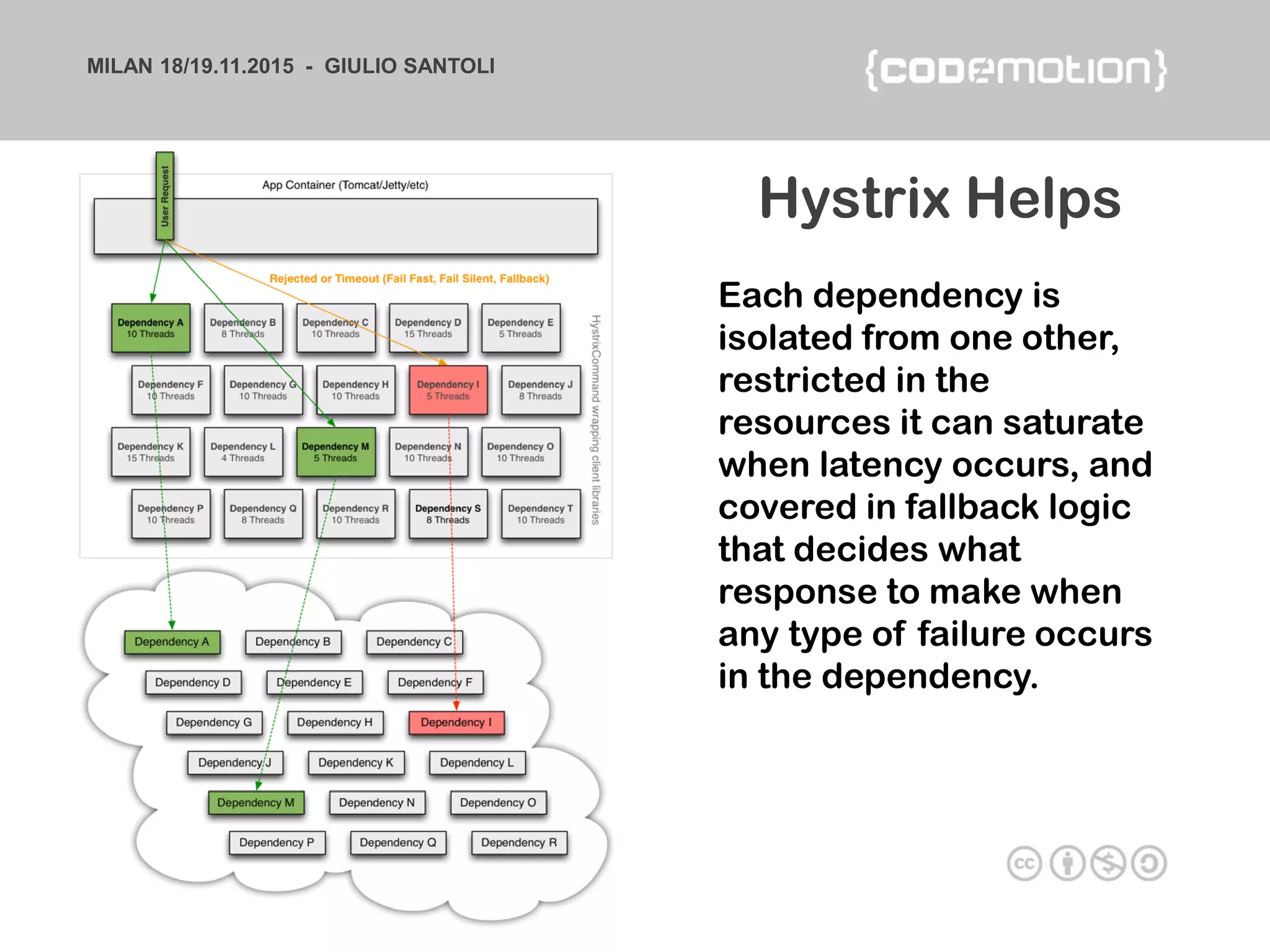 MILAN 18/19.11.2015 - GIULIO SANTOLI

{codemotion}

User Request

App Container (Tomcat/Jetty/etc)

Rejected or Timeout (Fail Fast, Fail Silent, Fallback)

Dependency A
10 Threads

Dependency B
8 Threads

Dependency C
10 Threads

Dependency D
15 Threads

Dependency E
5 Threads

Dependency F
10 Threads

Dependency G
10 Threads

Dependency H
10 Threads

Dependency I
5 Threads

Dependency J
8 Threads

Dependency K
15 Threads

Dependency L
4 Threads

Dependency M
5 Threads

Dependency N
10 Threads

Dependency O
10 Threads

Dependency P
10 Threads

Dependency Q
8 Threads

Dependency R
10 Threads

Dependency S
8 Threads

Dependency T
10 Threads

HystrixCommand wrapping client libraries

Dependency A
Dependency B
Dependency C
Dependency D
Dependency E
Dependency F
Dependency G
Dependency H
Dependency I
Dependency J
Dependency K
Dependency L
Dependency M
Dependency N
Dependency O
Dependency P
Dependency Q
Dependency R

Hystrix Helps

Each dependency is isolated from one other, restricted in the resources it can saturate when latency occurs, and covered in fallback logic that decides what response to make when any type of failure occurs in the dependency.

cc